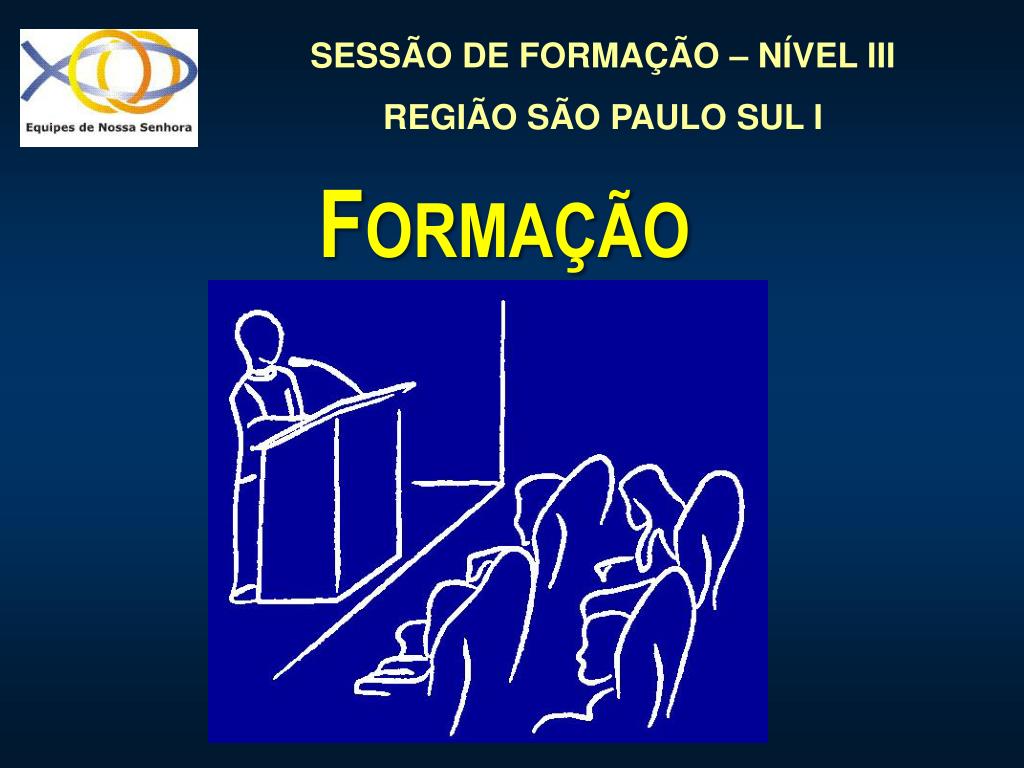 Equipes de Nossa Senhora

SESSÃO DE FORMAÇÃO – NÍVEL III

REGIÃO SÃO PAULO SUL I

FORMAÇÃO